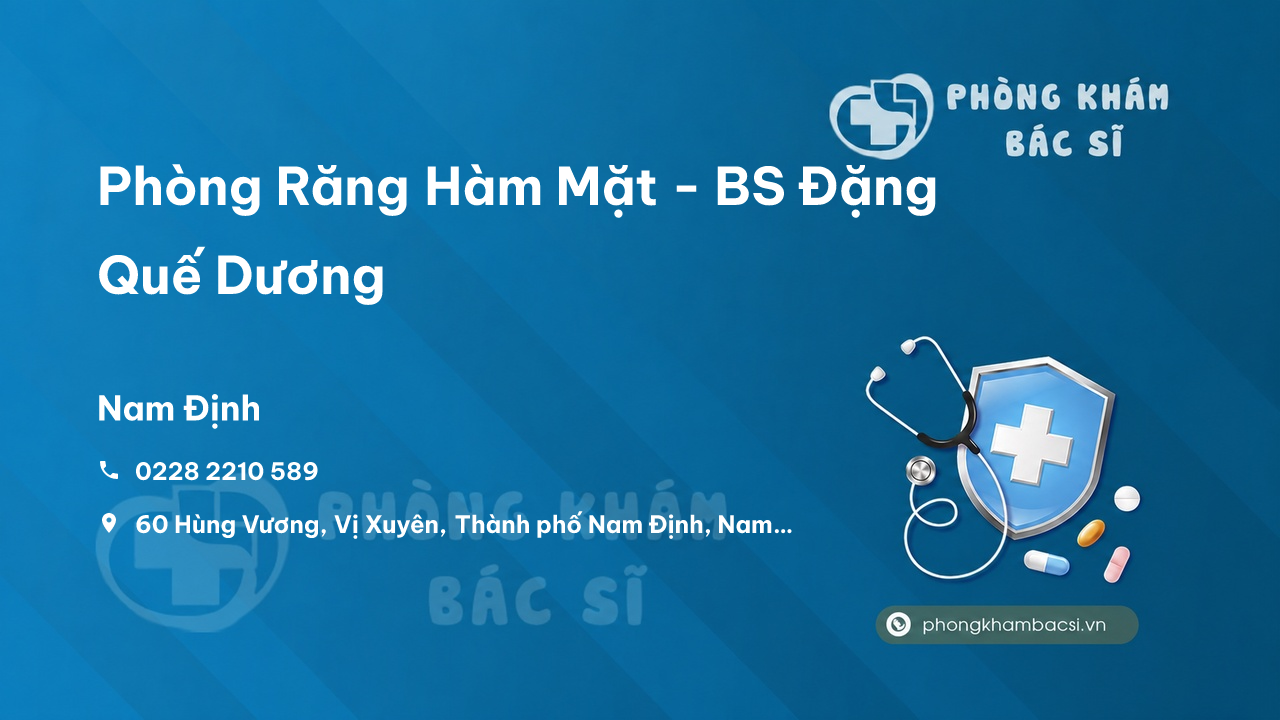 PHÒNG KHÁM BÁC SĨ

Phòng Răng Hàm Mặt - BS Đặng Quế Dương

Nam Định

0228 2210 589

60 Hùng Vương, Vị Xuyên, Thành phố Nam Định, Nam...

PHÒNG KHÁM BÁC SĨ

phongkhambacsi.vn